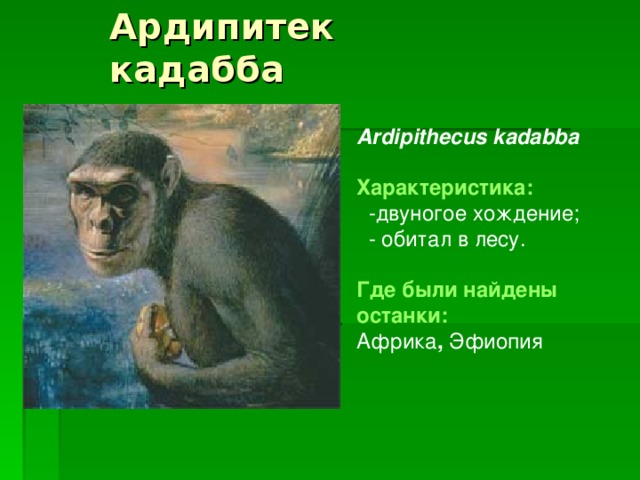 Ардипитек кадабба

Ardipithecus kadabba

Характеристика:
-двуногое хождение;
- обитал в лесу.

Где были найдены останки:
Африка, Эфиопия